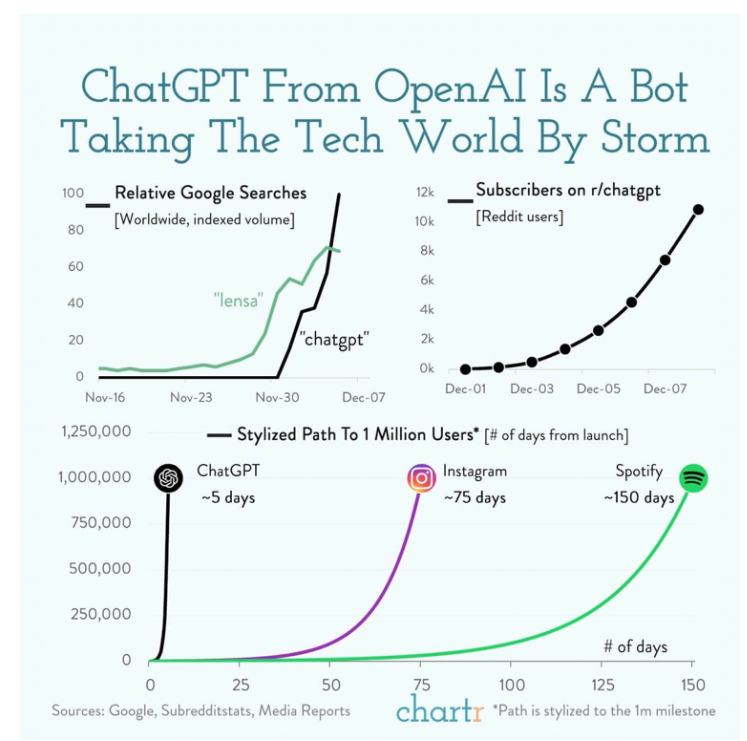 ChatGPT From OpenAI Is A Bot Taking The Tech World By Storm

Relative Google Searches
[Worldwide, indexed volume]

100
80
60
40
20
0

"lensa"
"chatgpt"

Nov-16 Nov-23 Nov-30 Dec-07

Subscribers on r/chatgpt
[Reddit users]

12k
10k
8k
6k
4k
2k
0k

Dec-01 Dec-03 Dec-05 Dec-07

Stylized Path To 1 Million Users* [# of days from launch]

1,250,000
1,000,000
750,000
500,000
250,000
0

ChatGPT
~5 days

Instagram
~75 days

Spotify
~150 days

# of days

0 25 50 75 100 125 150

Sources: Google, Subredditstats, Media Reports

chartr

*Path is stylized to the 1m milestone